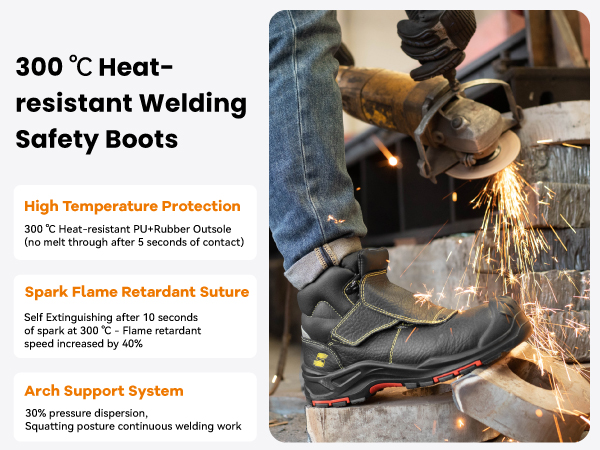 300 ℃ Heat-resistant Welding Safety Boots

High Temperature Protection

300 ℃ Heat-resistant PU+Rubber Outsole (no melt through after 5 seconds of contact)

Spark Flame Retardant Suture

Self Extinguishing after 10 seconds of spark at 300 ℃ - Flame retardant speed increased by 40%

Arch Support System

30% pressure dispersion, Squatting posture continuous welding work